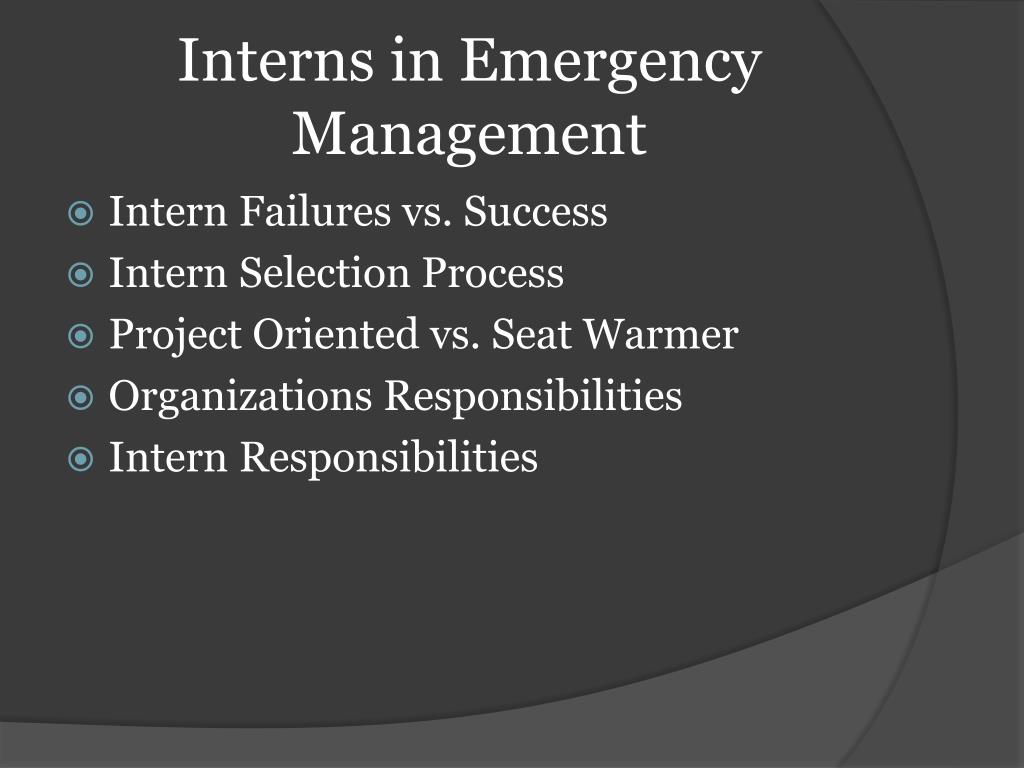 Interns in Emergency Management

Intern Failures vs. Success
Intern Selection Process
Project Oriented vs. Seat Warmer
Organizations Responsibilities
Intern Responsibilities